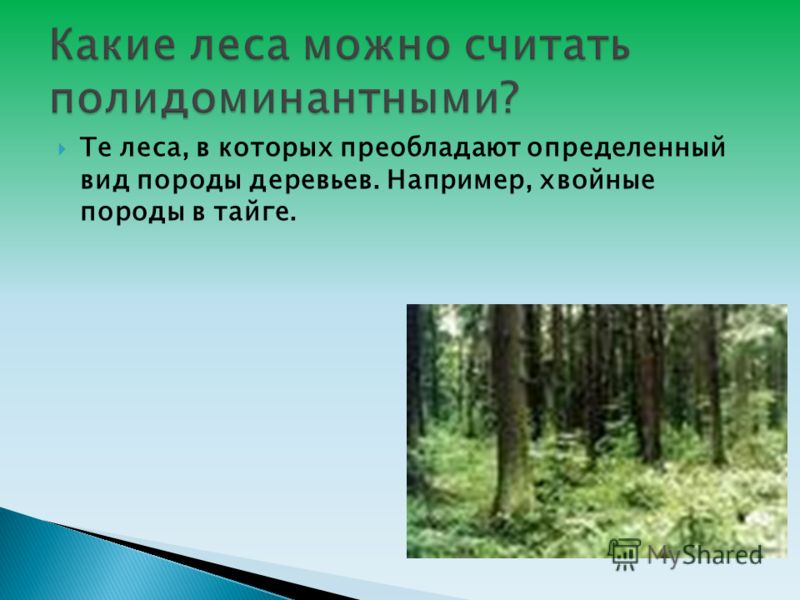 Какие леса можно считать полидоминантными?

Те леса, в которых преобладают определенный вид породы деревьев. Например, хвойные породы в тайге.

MyShared